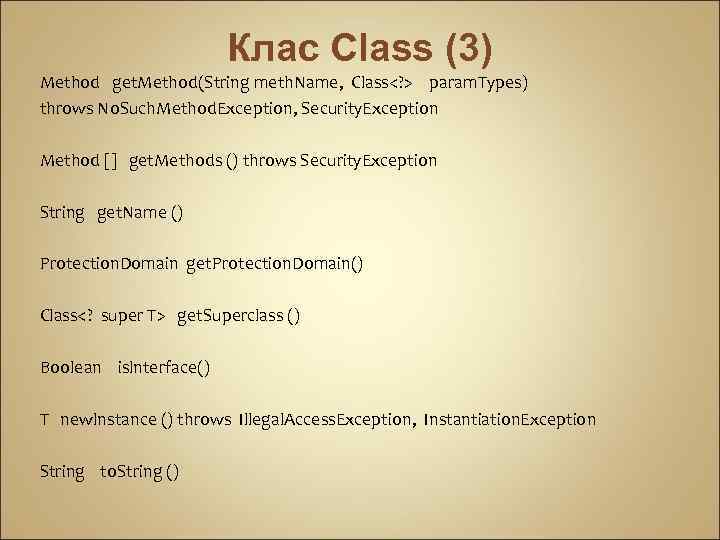 Клас Class (3)

Method getMethod(String methName, Class<?> paramTypes) throws NoSuchMethodException, SecurityException

Method [] getMethods () throws SecurityException

String getName ()

ProtectionDomain getProtectionDomain()

Class<? super T> getSuperclass ()

Boolean isInterface()

T newInstance () throws IllegalAccessException, InstantiationException

String toString ()